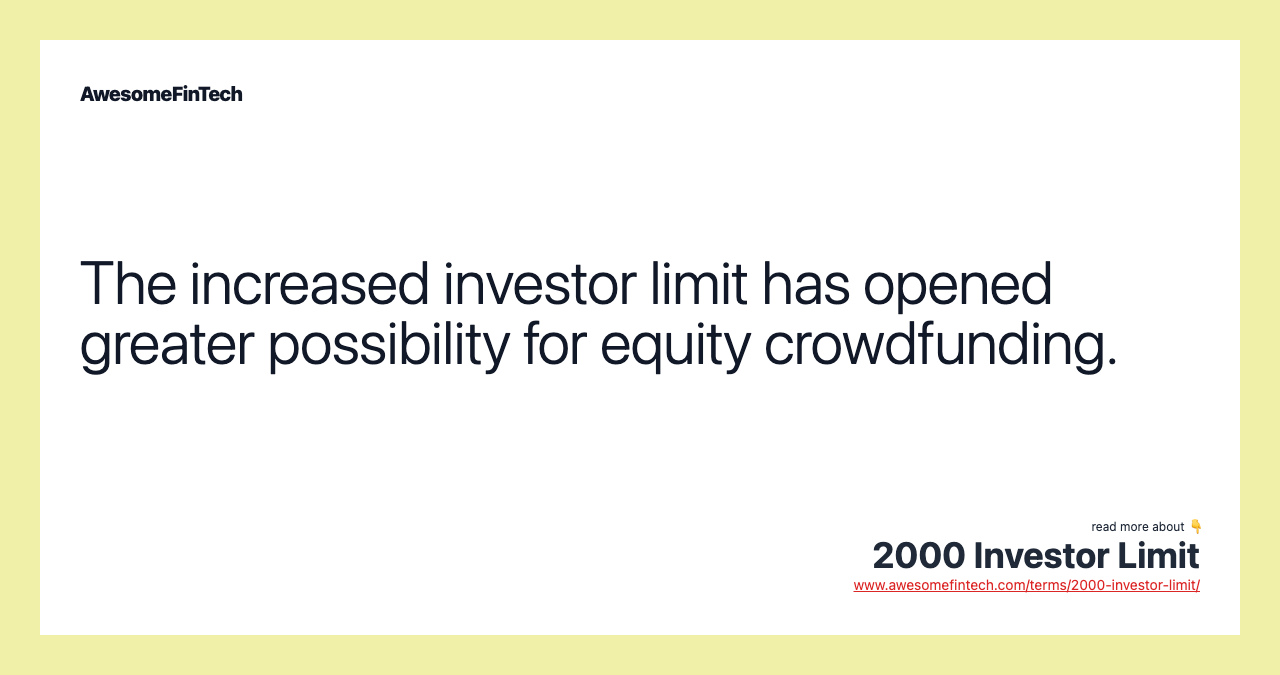 AwesomeFinTech

The increased investor limit has opened greater possibility for equity crowdfunding.

read more about 👇
2000 Investor Limit
www.awesomefintech.com/terms/2000-investor-limit/